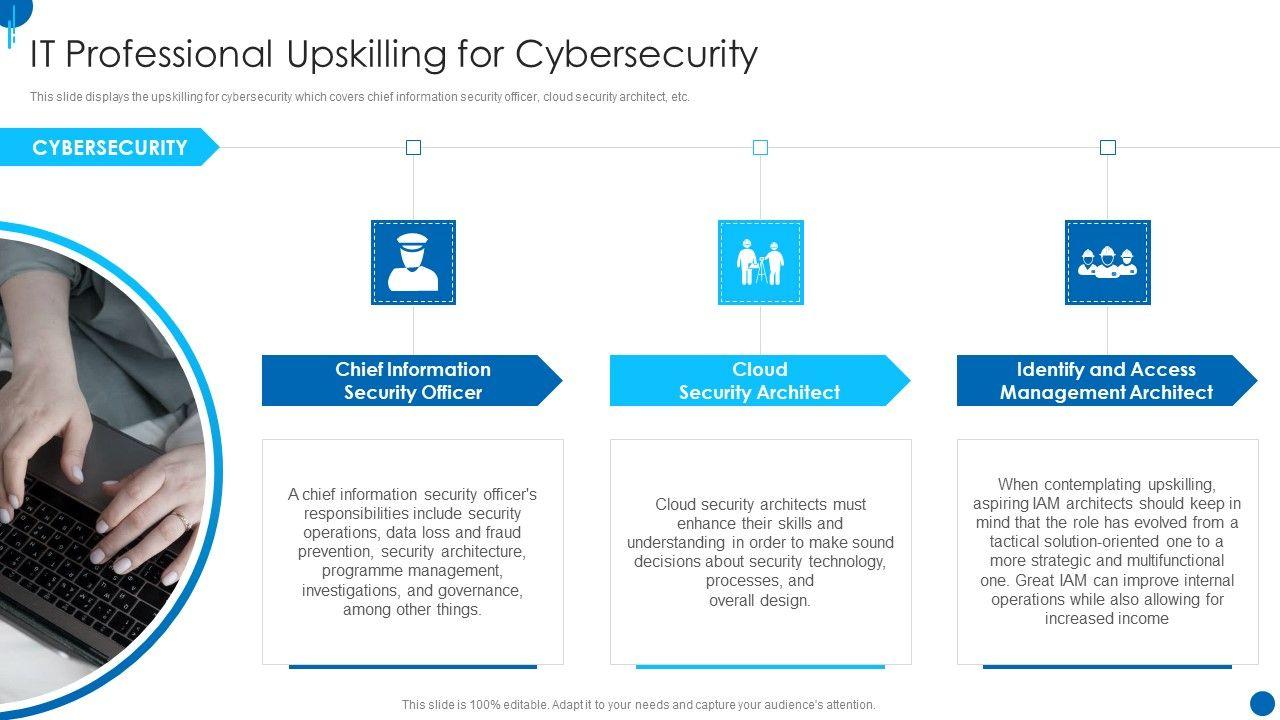 IT Professional Upskilling for Cybersecurity

This slide displays the upskilling for cybersecurity which covers chief information security officer, cloud security architect, etc.

CYBERSECURITY

Chief Information Security Officer

A chief information security officer's responsibilities include security operations, data loss and fraud prevention, security architecture, programme management, investigations, and governance, among other things.

Cloud Security Architect

Cloud security architects must enhance their skills and understanding in order to make sound decisions about security technology, processes, and overall design.

Identify and Access Management Architect

When contemplating upskilling, aspiring IAM architects should keep in mind that the role has evolved from a tactical solution-oriented one to a more strategic and multifunctional one. Great IAM can improve internal operations while also allowing for increased income

This slide is 100% editable. Adapt it to your needs and capture your audience's attention.